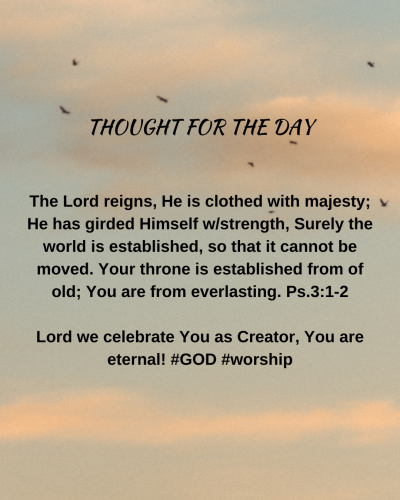 THOUGHT FOR THE DAY

The Lord reigns, He is clothed with majesty; He has girded Himself w/strength, Surely the world is established, so that it cannot be moved. Your throne is established from of old; You are from everlasting. Ps.3:1-2

Lord we celebrate You as Creator, You are eternal! #GOD #worship